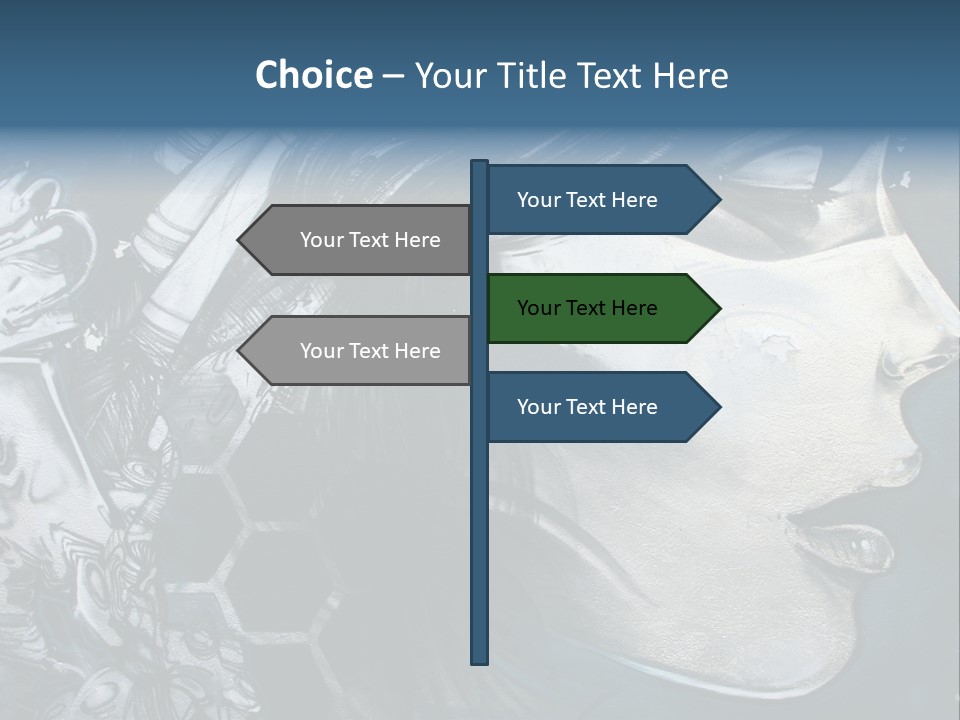 Choice – Your Title Text Here

Your Text Here

Your Text Here

Your Text Here

Your Text Here

Your Text Here